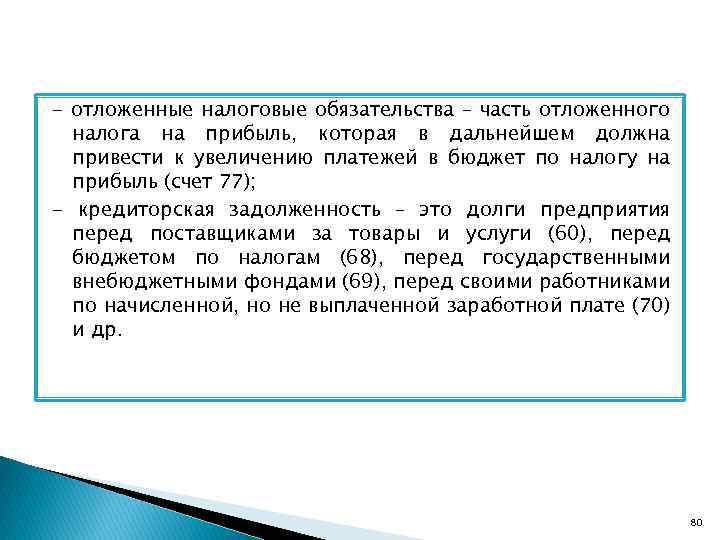 – отложенные налоговые обязательства – часть отложенного налога на прибыль, которая в дальнейшем должна привести к увеличению платежей в бюджет по налогу на прибыль (счет 77);

– кредиторская задолженность – это долги предприятия перед поставщиками за товары и услуги (60), перед бюджетом по налогам (68), перед государственными внебюджетными фондами (69), перед своими работниками по начисленной, но не выплаченной заработной плате (70) и др.

80